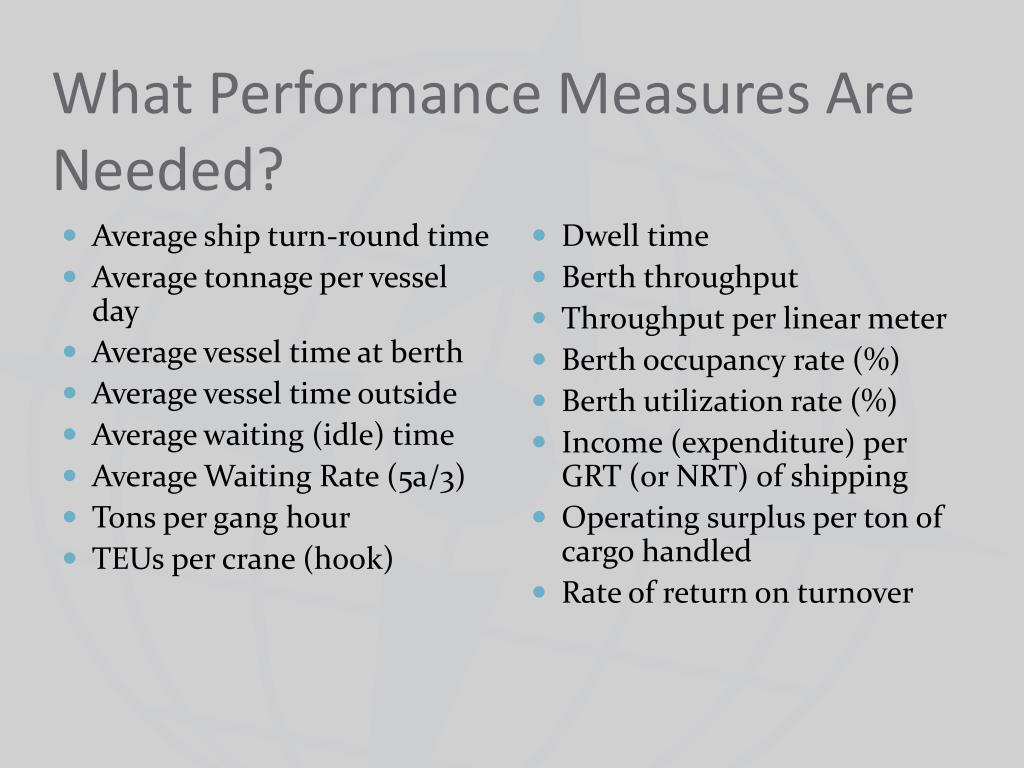 What Performance Measures Are Needed?

- Average ship turn-round time
- Average tonnage per vessel day
- Average vessel time at berth
- Average vessel time outside
- Average waiting (idle) time
- Average Waiting Rate (5a/3)
- Tons per gang hour
- TEUs per crane (hook)

- Dwell time
- Berth throughput
- Throughput per linear meter
- Berth occupancy rate (%)
- Berth utilization rate (%)
- Income (expenditure) per GRT (or NRT) of shipping
- Operating surplus per ton of cargo handled
- Rate of return on turnover